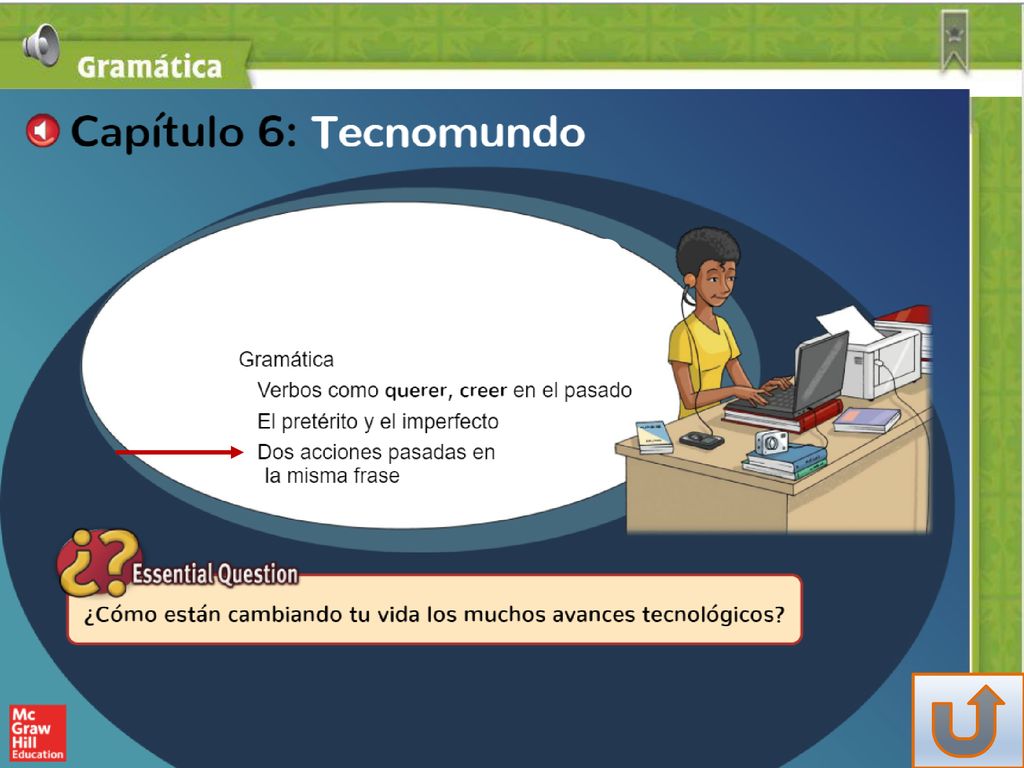 Gramática

Capítulo 6: Tecnomundo

Gramática
Verbos como querer, creer en el pasado
El pretérito y el imperfecto
Dos acciones pasadas en la misma frase

¿? Essential Question
¿Cómo están cambiando tu vida los muchos avances tecnológicos?

Mc Graw Hill Education